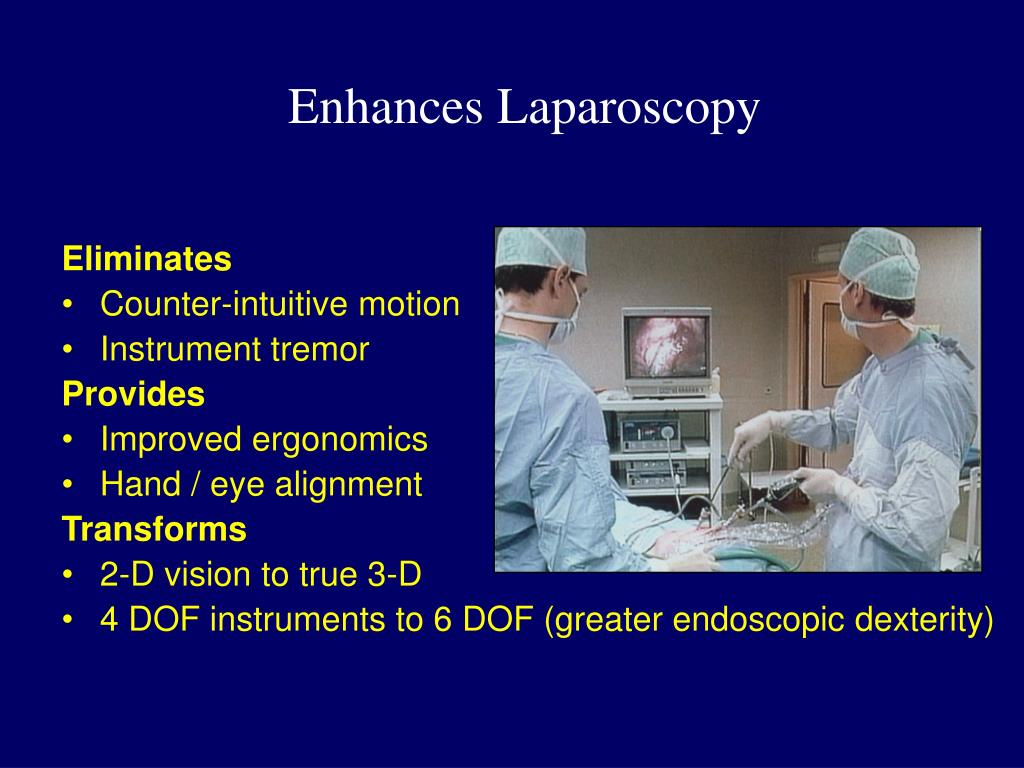 Enhances Laparoscopy

Eliminates
• Counter-intuitive motion
• Instrument tremor
Provides
• Improved ergonomics
• Hand / eye alignment
Transforms
• 2-D vision to true 3-D
• 4 DOF instruments to 6 DOF (greater endoscopic dexterity)